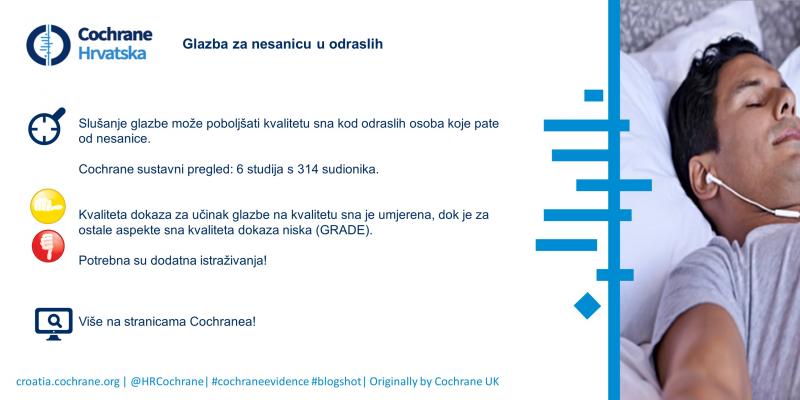 Cochrane Hrvatska

Glazba za nesanicu u odraslih

Slušanje glazbe može poboljšati kvalitetu sna kod odraslih osoba koje pate od nesanice.

Cochrane sustavni pregled: 6 studija s 314 sudionika.

Kvaliteta dokaza za učinak glazbe na kvalitetu sna je umjerena, dok je za ostale aspekte sna kvaliteta dokaza niska (GRADE).

Potrebna su dodatna istraživanja!

Više na stranicama Cochranea!

croatia.cochrane.org | @HRCochrane| #cochraneevidence #blogshot| Originally by Cochrane UK